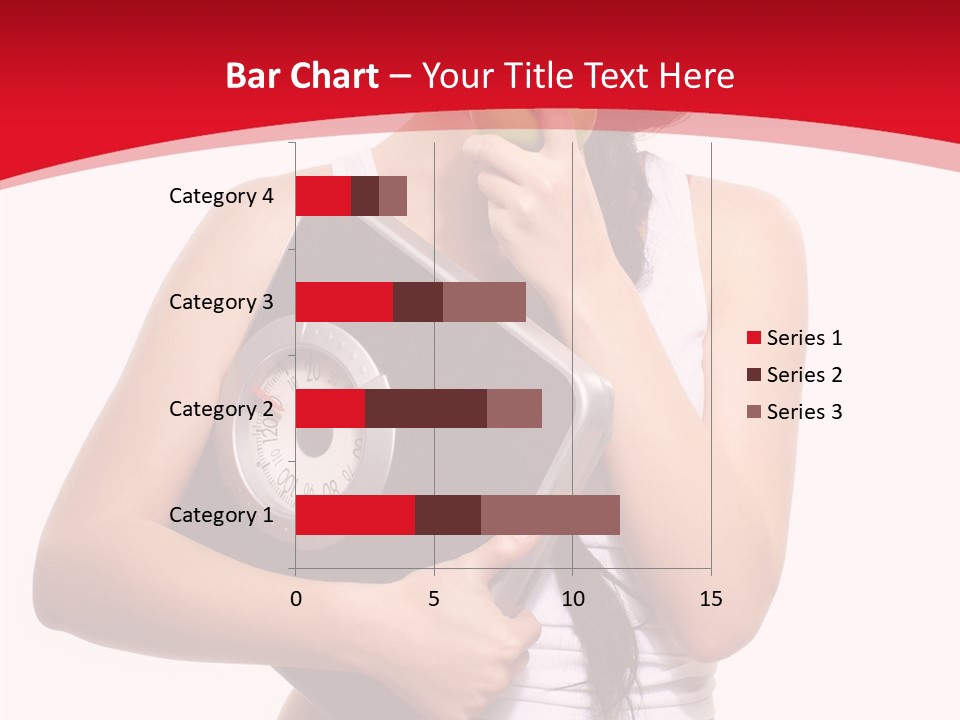 Bar Chart – Your Title Text Here

Category 4
Category 3
Category 2
Category 1

0
5
10
15

Series 1
Series 2
Series 3